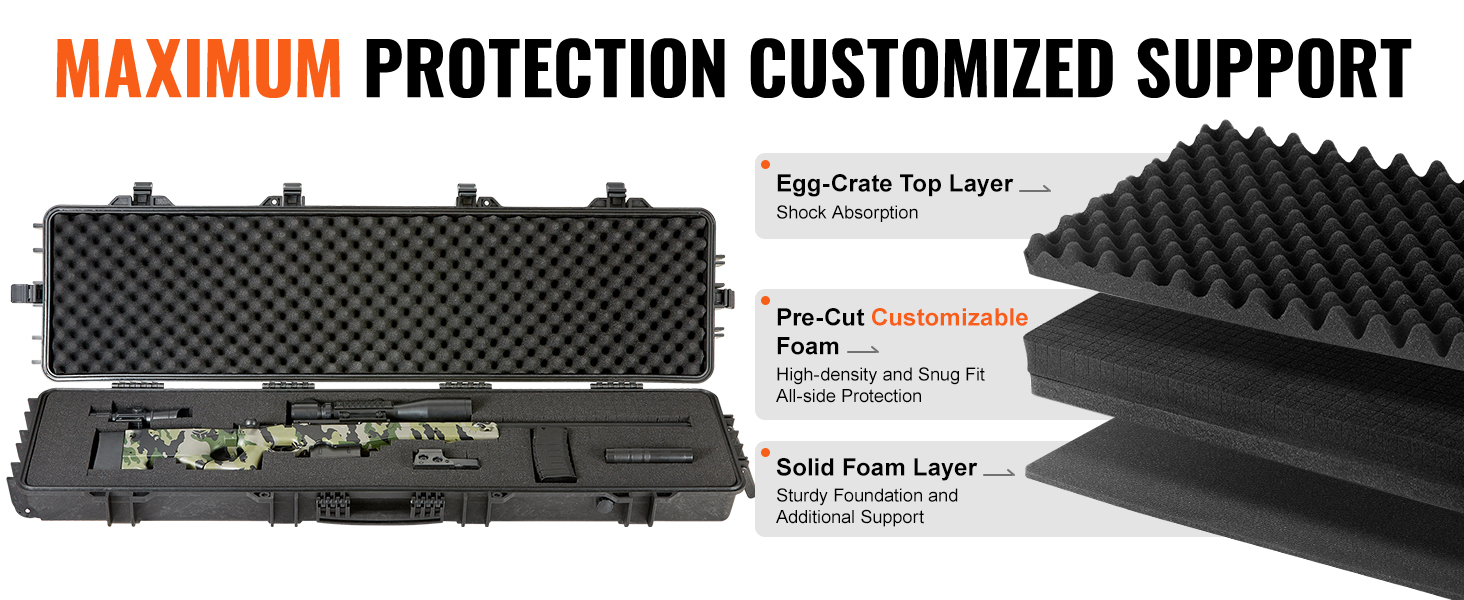 MAXIMUM PROTECTION CUSTOMIZED SUPPORT

Egg-Crate Top Layer
Shock Absorption

Pre-Cut Customizable Foam
High-density and Snug Fit
All-side Protection

Solid Foam Layer
Sturdy Foundation and
Additional Support